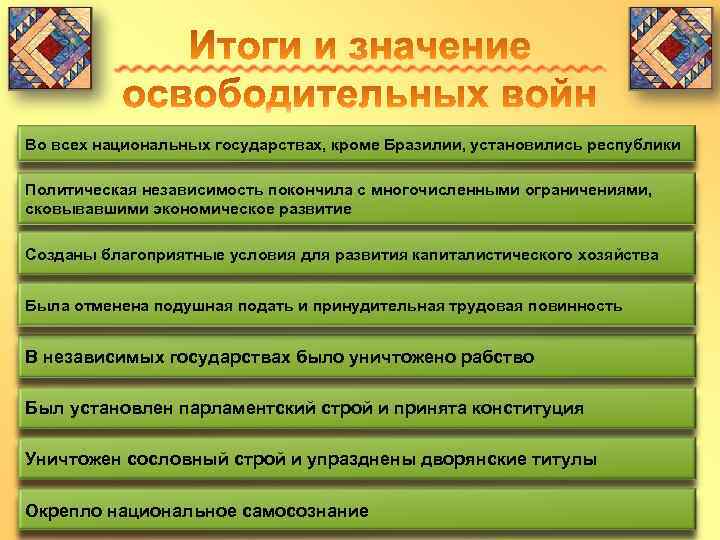 Итоги и значение освободительных войн

Во всех национальных государствах, кроме Бразилии, установились республики

Политическая независимость покончила с многочисленными ограничениями, сковывавшими экономическое развитие

Созданы благоприятные условия для развития капиталистического хозяйства

Была отменена подушная подать и принудительная трудовая повинность

В независимых государствах было уничтожено рабство

Был установлен парламентский строй и принята конституция

Уничтожен сословный строй и упразднены дворянские титулы

Окрепло национальное самосознание